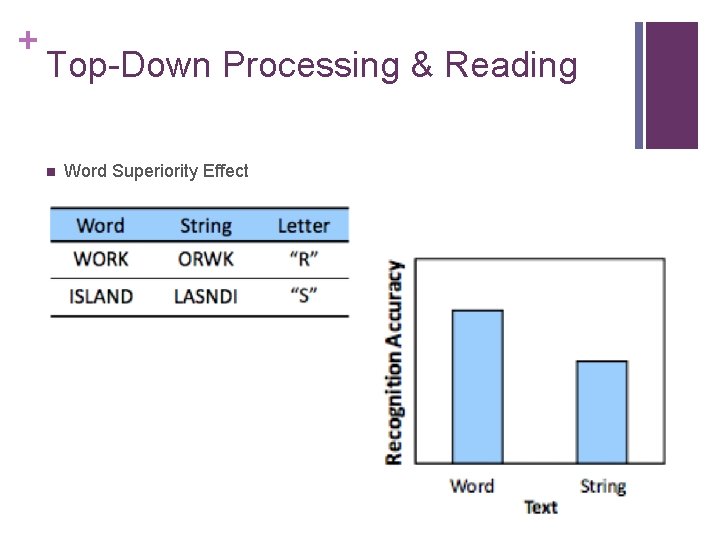 + Top-Down Processing & Reading

■ Word Superiority Effect

| Word | String | Letter |
|---|---|---|
| WORK | ORWK | “R” |
| ISLAND | LASNDI | “S” |

Recognition Accuracy

Word

String

Text